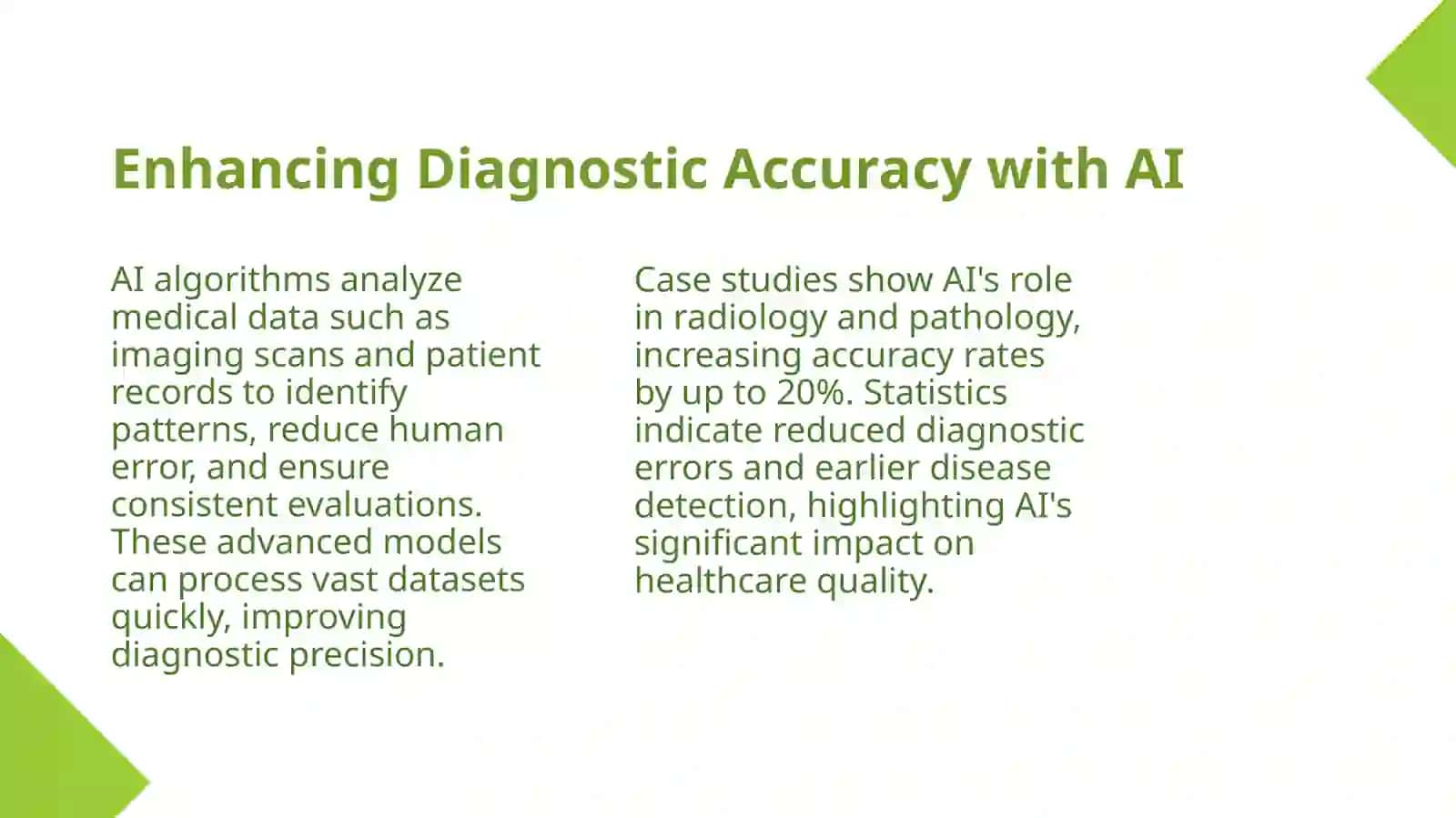 Enhancing Diagnostic Accuracy with AI

AI algorithms analyze medical data such as imaging scans and patient records to identify patterns, reduce human error, and ensure consistent evaluations. These advanced models can process vast datasets quickly, improving diagnostic precision.

Case studies show AI's role in radiology and pathology, increasing accuracy rates by up to 20%. Statistics indicate reduced diagnostic errors and earlier disease detection, highlighting AI's significant impact on healthcare quality.